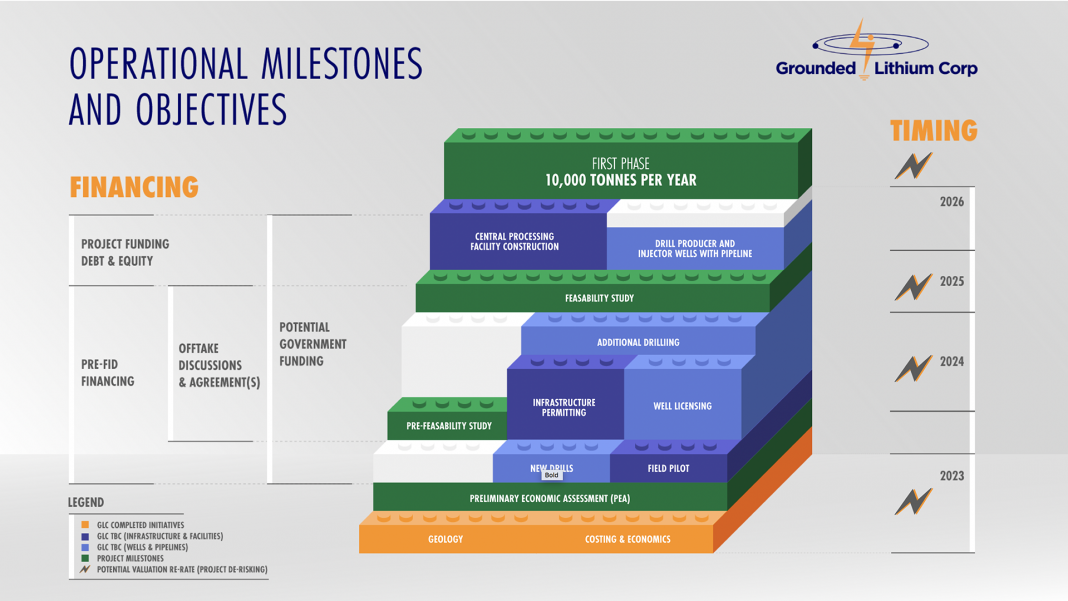 OPERATIONAL MILESTONES AND OBJECTIVES

Grounded Lithium Corp

FINANCING

PROJECT FUNDING DEBT & EQUITY

PRE-FID FINANCING

OFFTAKE DISCUSSIONS & AGREEMENT(S)

POTENTIAL GOVERNMENT FUNDING

FIRST PHASE
10,000 TONNES PER YEAR

CENTRAL PROCESSING FACILITY CONSTRUCTION

DRILL PRODUCER AND INJECTOR WELLS WITH PIPELINE

FEASABILITY STUDY

ADDITIONAL DRILLIING

INFRASTRUCTURE PERMITTING

WELL LICENSING

PRE-FEASABILITY STUDY

NEW DRILLS
Bold

FIELD PILOT

PRELIMINARY ECONOMIC ASSESSMENT (PEA)

GEOLOGY

COSTING & ECONOMICS

TIMING

2026

2025

2024

2023

LEGEND
GLC COMPLETED INITIATIVES
GLC TBC (INFRASTRUCTURE & FACILITIES)
GLC TBC (WELLS & PIPELINES)
PROJECT MILESTONES
POTENTIAL VALUATION RE-RATE (PROJECT DE-RISKING)